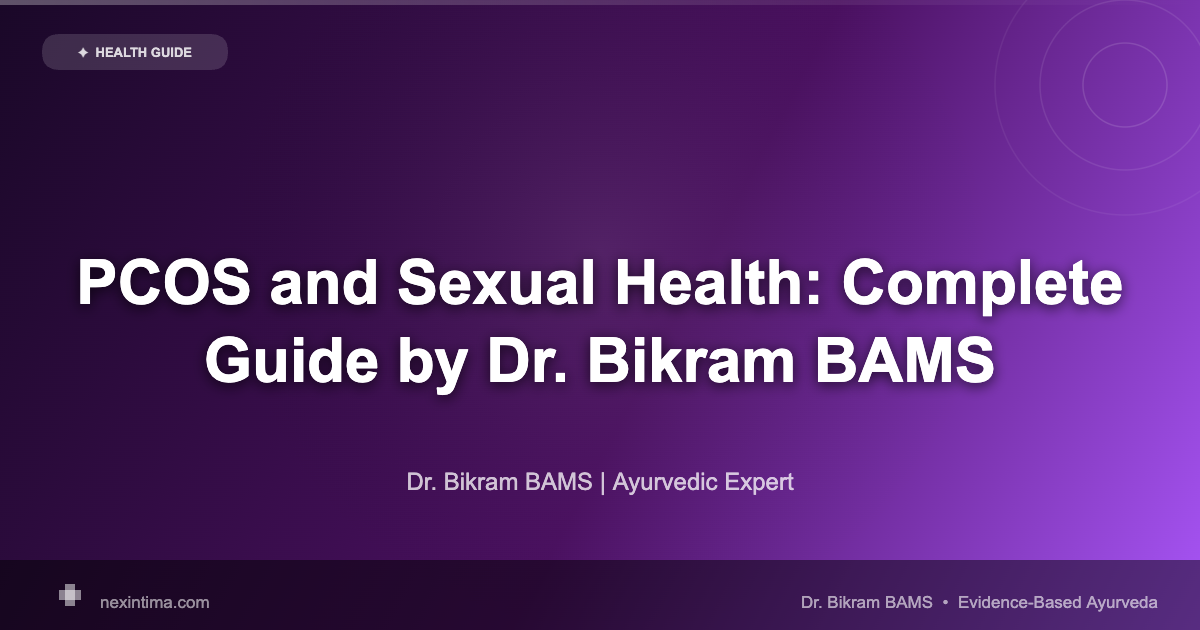 ✦ HEALTH GUIDE

PCOS and Sexual Health: Complete Guide by Dr. Bikram BAMS

Dr. Bikram BAMS | Ayurvedic Expert

nexintima.com

Dr. Bikram BAMS • Evidence-Based Ayurveda